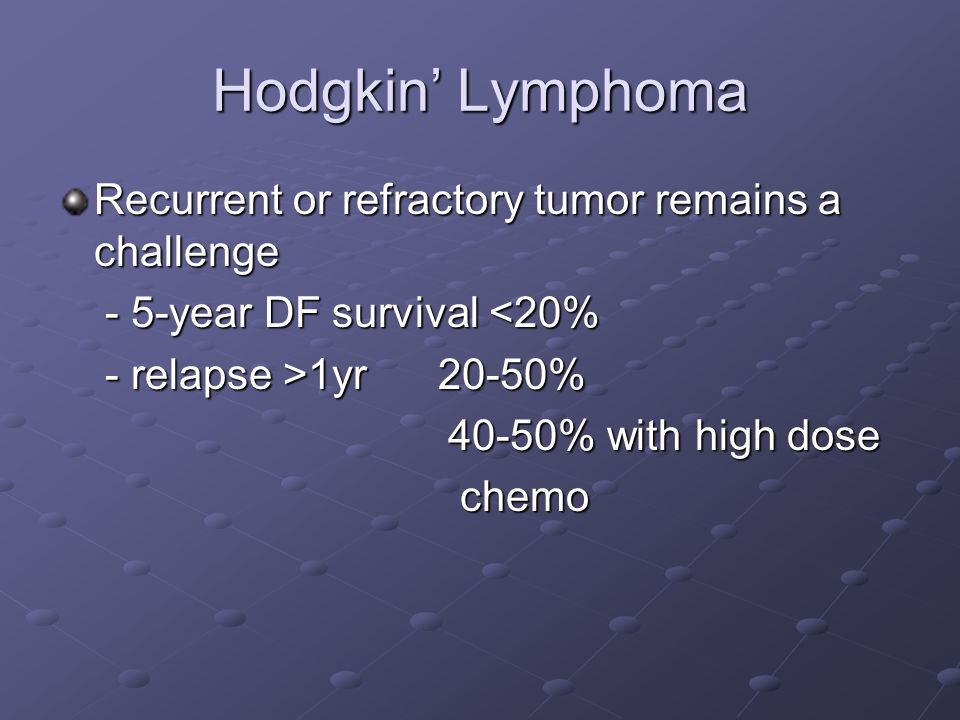 Hodgkin’ Lymphoma

Recurrent or refractory tumor remains a challenge

- 5-year DF survival <20%

- relapse >1yr 20-50%

40-50% with high dose chemo